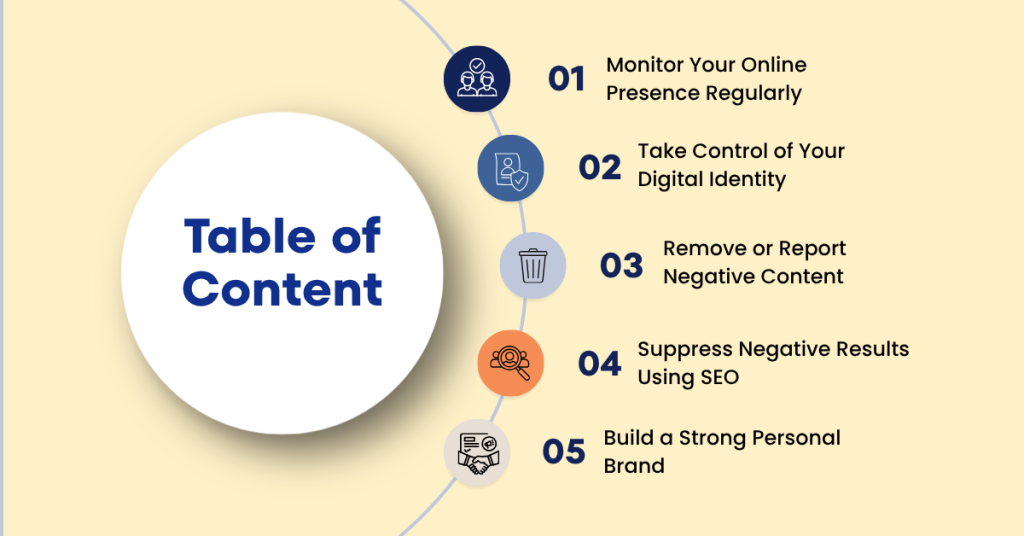 Table of Content

01 Monitor Your Online Presence Regularly

02 Take Control of Your Digital Identity

03 Remove or Report Negative Content

04 Suppress Negative Results Using SEO

05 Build a Strong Personal Brand